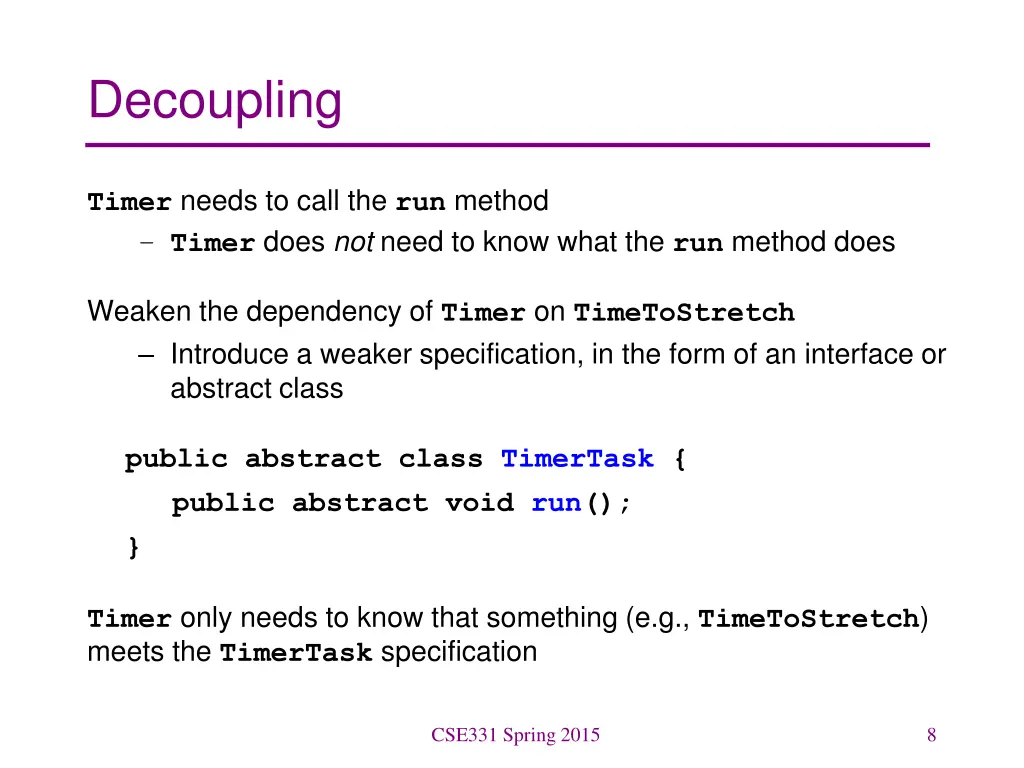 Decoupling

Timer needs to call the run method

– Timer does not need to know what the run method does

Weaken the dependency of Timer on TimeToStretch

– Introduce a weaker specification, in the form of an interface or abstract class

public abstract class TimerTask {
public abstract void run();
}

Timer only needs to know that something (e.g., TimeToStretch) meets the TimerTask specification

CSE331 Spring 2015

8